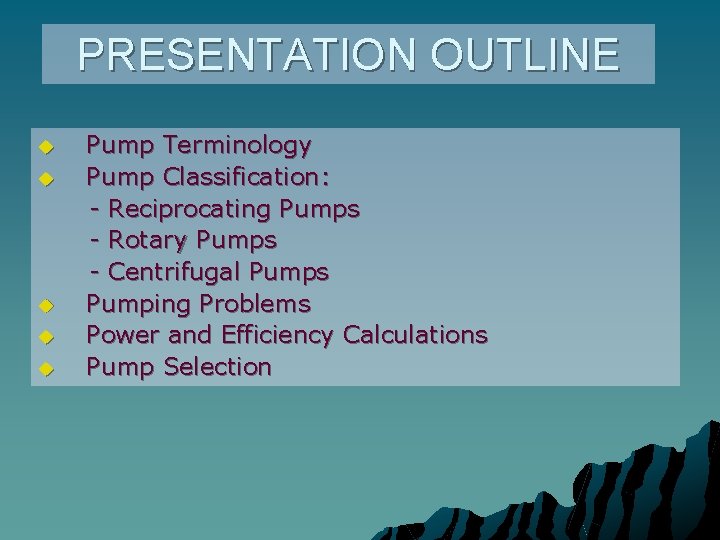 PRESENTATION OUTLINE

Pump Terminology
Pump Classification:
- Reciprocating Pumps
- Rotary Pumps
- Centrifugal Pumps
Pumping Problems
Power and Efficiency Calculations
Pump Selection